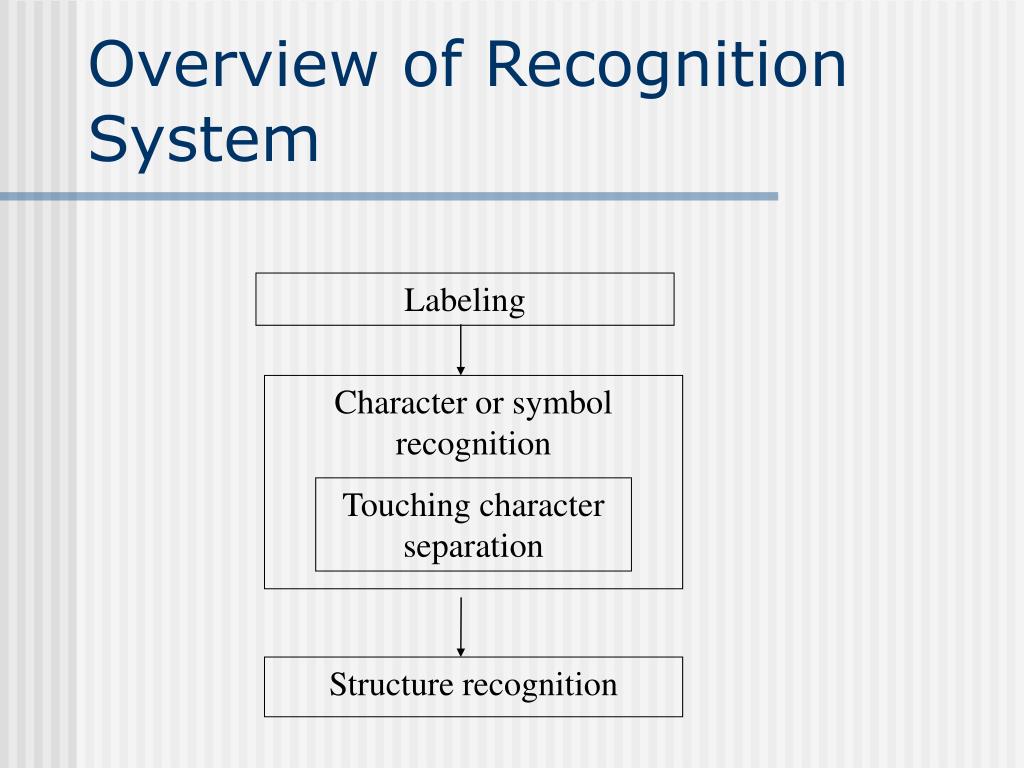 Overview of Recognition System

Labeling

Character or symbol recognition

Touching character separation

Structure recognition